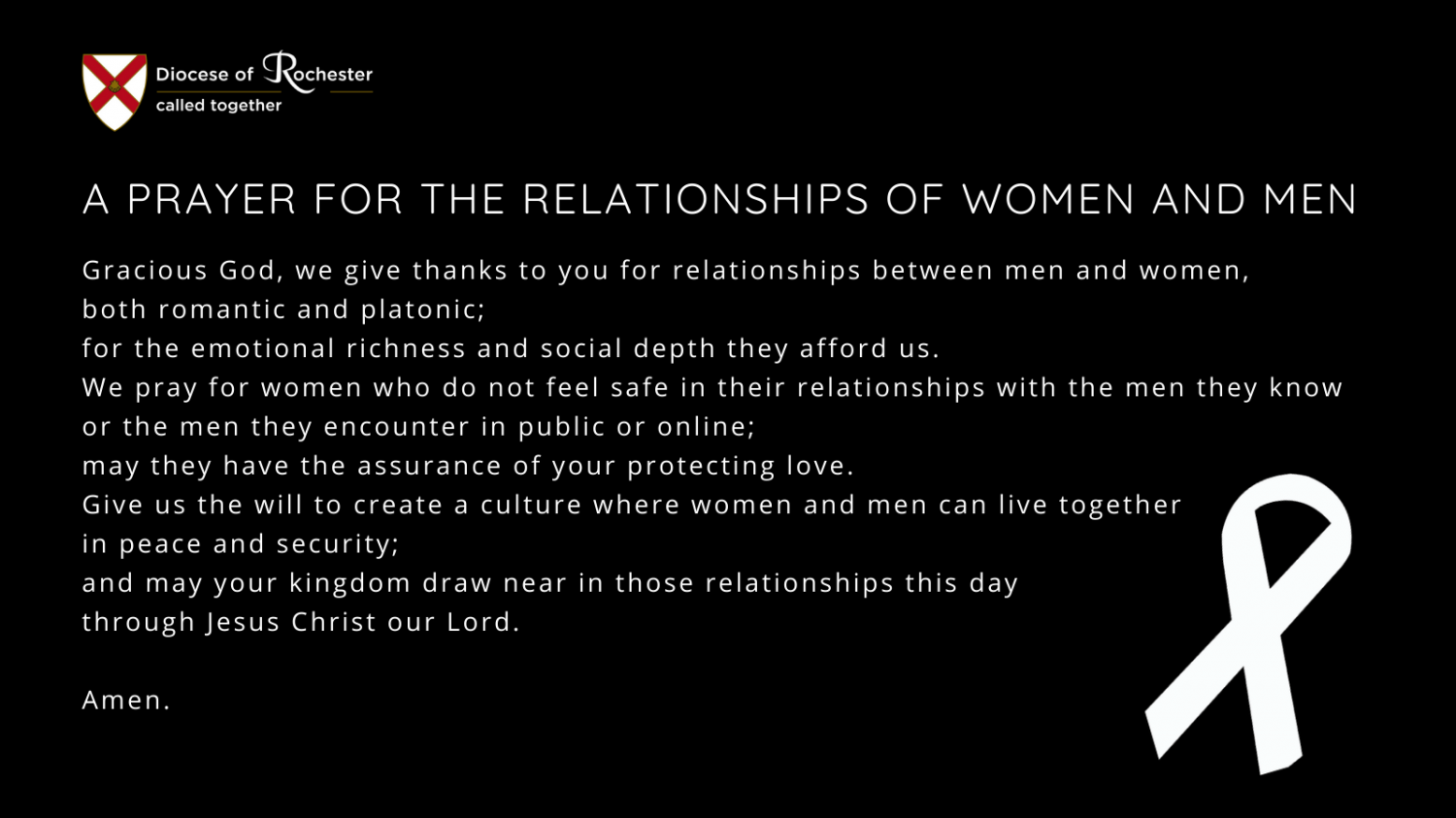 Diocese of Rochester
called together

A PRAYER FOR THE RELATIONSHIPS OF WOMEN AND MEN

Gracious God, we give thanks to you for relationships between men and women,
both romantic and platonic;
for the emotional richness and social depth they afford us.
We pray for women who do not feel safe in their relationships with the men they know
or the men they encounter in public or online;
may they have the assurance of your protecting love.
Give us the will to create a culture where women and men can live together
in peace and security;
and may your kingdom draw near in those relationships this day
through Jesus Christ our Lord.

Amen.